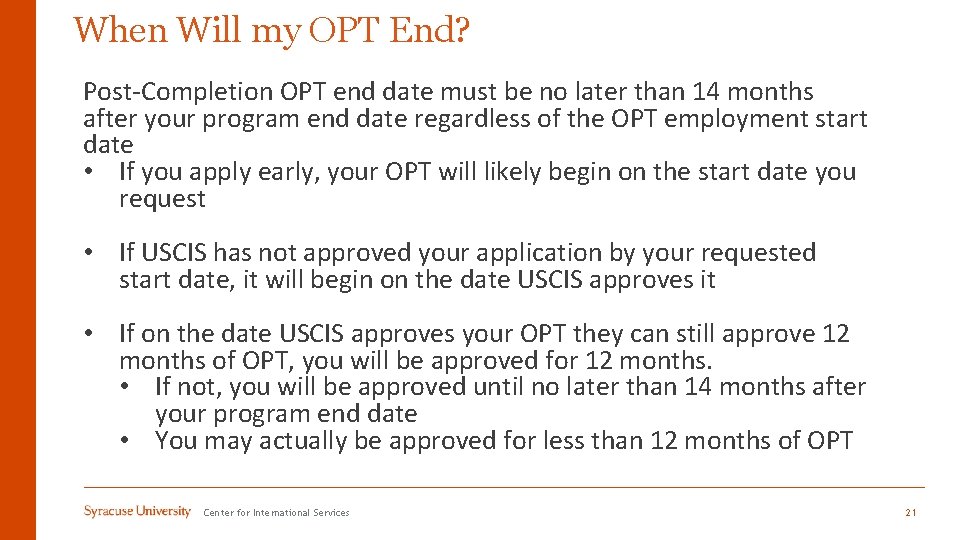 When Will my OPT End?

Post-Completion OPT end date must be no later than 14 months after your program end date regardless of the OPT employment start date

• If you apply early, your OPT will likely begin on the start date you request

• If USCIS has not approved your application by your requested start date, it will begin on the date USCIS approves it

• If on the date USCIS approves your OPT they can still approve 12 months of OPT, you will be approved for 12 months.
  • If not, you will be approved until no later than 14 months after your program end date
  • You may actually be approved for less than 12 months of OPT

Syracuse University Center for International Services

21